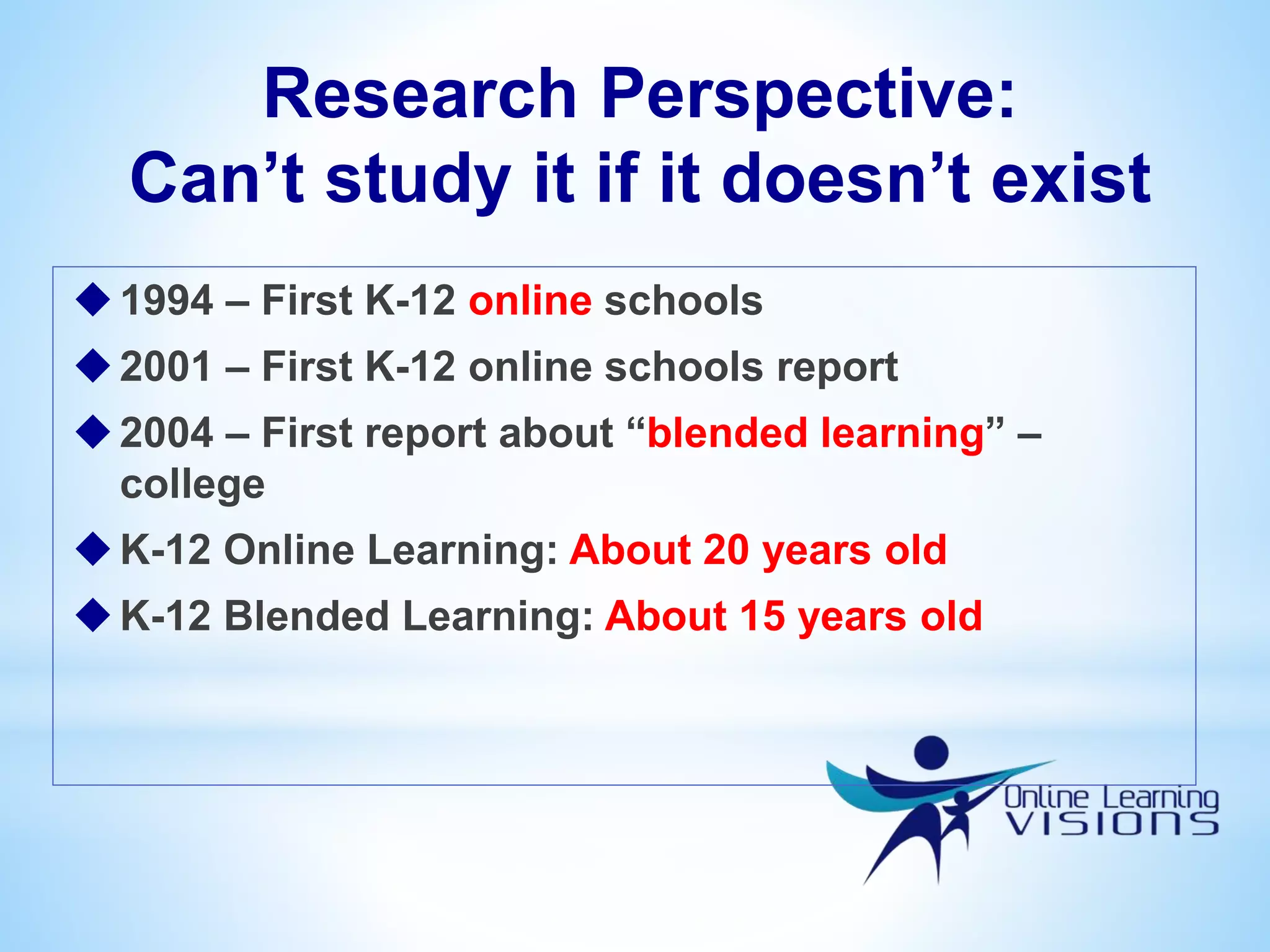 Research Perspective:
Can’t study it if it doesn’t exist

◆ 1994 – First K-12 online schools
◆ 2001 – First K-12 online schools report
◆ 2004 – First report about “blended learning” – college
◆ K-12 Online Learning: About 20 years old
◆ K-12 Blended Learning: About 15 years old

Online Learning
VISIONS